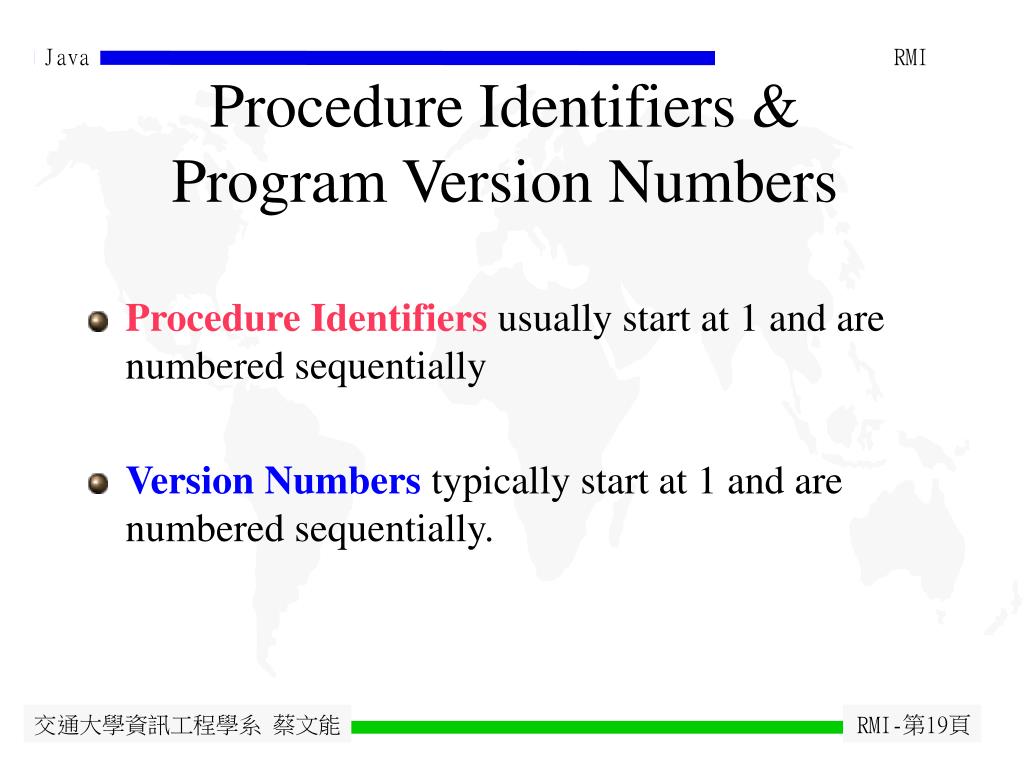 Java

RMI

Procedure Identifiers & Program Version Numbers

Procedure Identifiers usually start at 1 and are numbered sequentially

Version Numbers typically start at 1 and are numbered sequentially.

交通大學資訊工程學系 蔡文能

RMI-第19頁